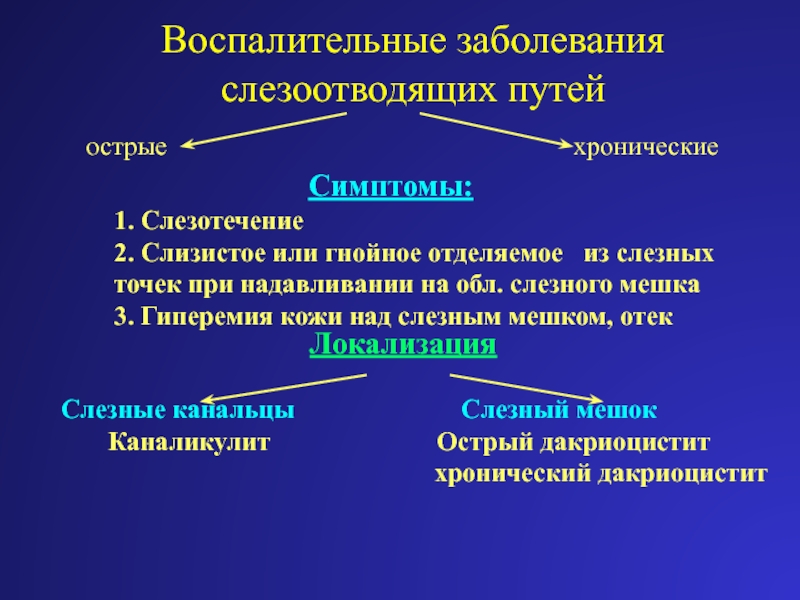 Воспалительные заболевания слезоотводящих путей

острые

хронические

Симптомы:

1. Слезотечение
2. Слизистое или гнойное отделяемое из слезных точек при надавливании на обл. слезного мешка
3. Гиперемия кожи над слезным мешком, отек

Локализация

Слезные канальцы
Каналикулит

Слезный мешок
Острый дакриоцистит
хронический дакриоцистит